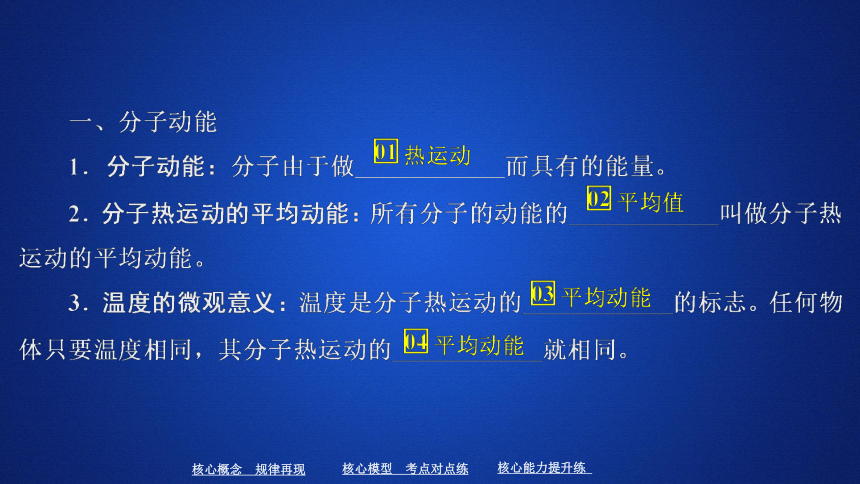 一、分子动能

1．分子动能：分子由于做 01 热运动 而具有的能量。

2．分子热运动的平均动能：所有分子的动能的 02 平均值 叫做分子热运动的平均动能。

3．温度的微观意义：温度是分子热运动的 03 平均动能 的标志。任何物体只要温度相同，其分子热运动的 04 平均动能 就相同。

核心概念 规律再现　核心模型 考点对点练　核心能力提升练